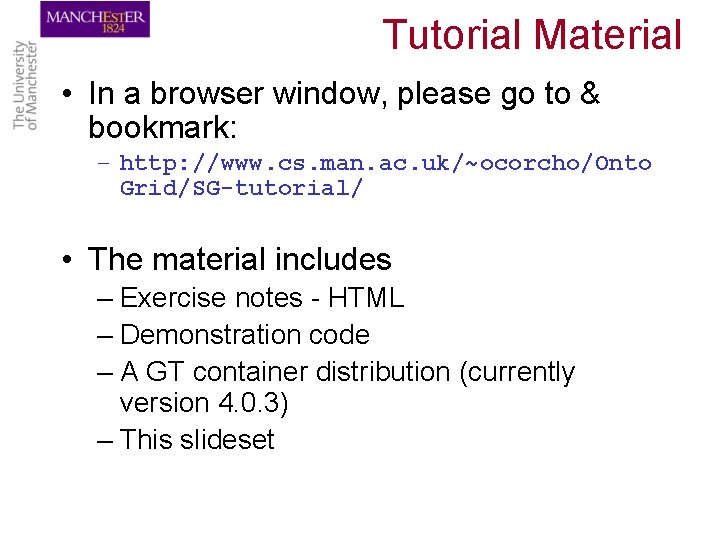 MANCHESTER
1824

The University of Manchester

Tutorial Material

• In a browser window, please go to & bookmark:
– http://www.cs.man.ac.uk/~ocorcho/OntoGrid/SG-tutorial/

• The material includes
– Exercise notes - HTML
– Demonstration code
– A GT container distribution (currently version 4.0.3)
– This slideset